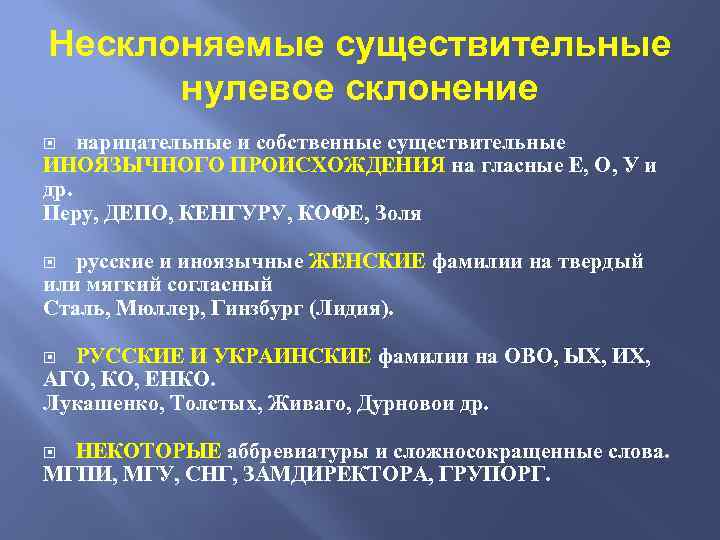 Несклоняемые существительные нулевое склонение

нарицательные и собственные существительные ИНОЯЗЫЧНОГО ПРОИСХОЖДЕНИЯ на гласные Е, О, У и др.
Перу, ДЕПО, КЕНГУРУ, КОФЕ, Золя

русские и иноязычные ЖЕНСКИЕ фамилии на твердый или мягкий согласный
Сталь, Мюллер, Гинзбург (Лидия).

РУССКИЕ И УКРАИНСКИЕ фамилии на ОВО, ЫХ, ИХ, АГО, КО, ЕНКО.
Лукашенко, Толстых, Живаго, Дурновои др.

НЕКОТОРЫЕ аббревиатуры и сложносокращенные слова.
МГПИ, МГУ, СНГ, ЗАМДИРЕКТОРА, ГРУПОРГ.